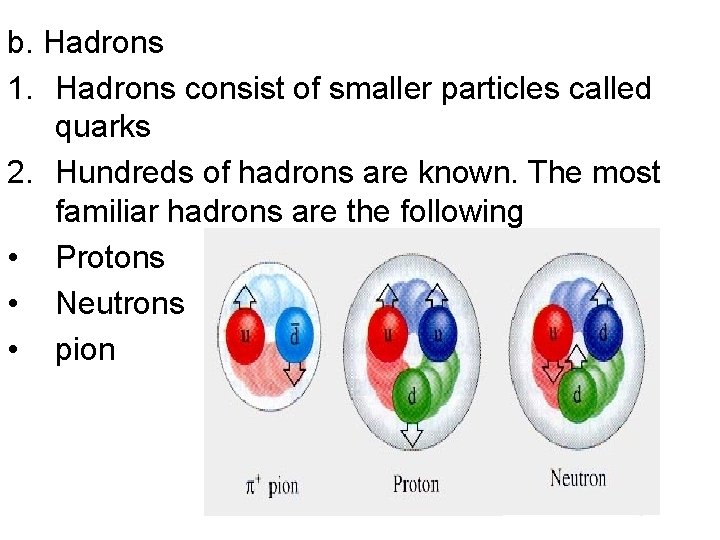 b. Hadrons

1. Hadrons consist of smaller particles called quarks

2. Hundreds of hadrons are known. The most familiar hadrons are the following

• Protons
• Neutrons
• pion

u $\bar{d}$

u u d

u d d

$\pi^+$ pion

Proton

Neutron